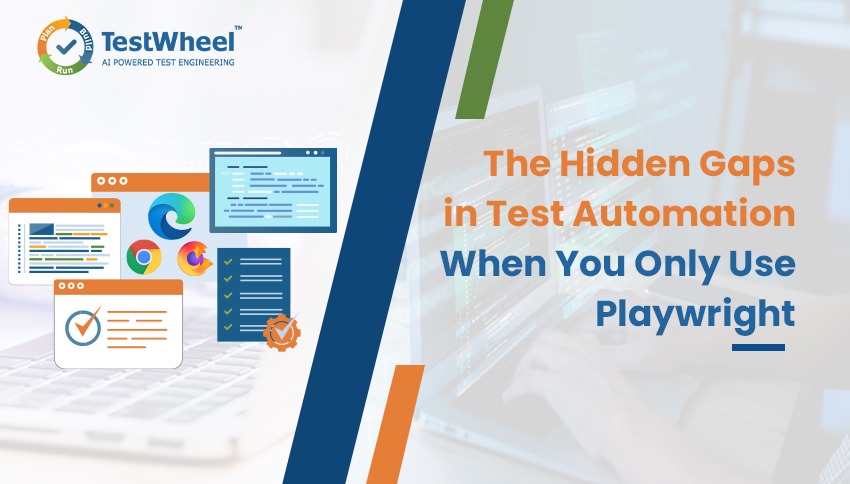 Plan Build Run

TestWheel™
AI POWERED TEST ENGINEERING

The Hidden Gaps in Test Automation When You Only Use Playwright